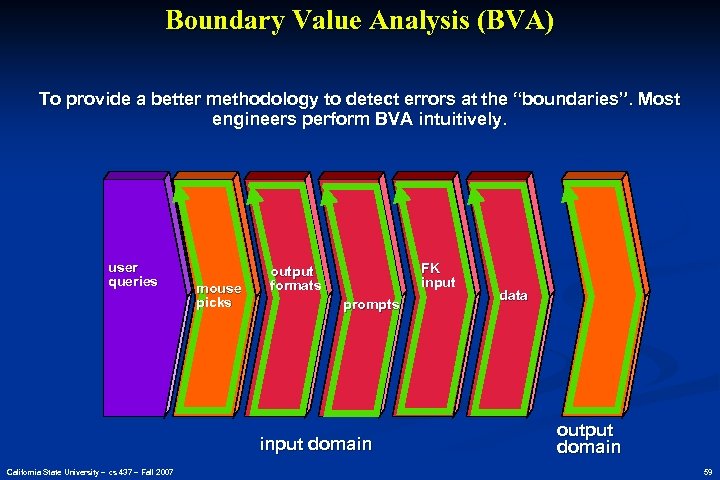 Boundary Value Analysis (BVA)

To provide a better methodology to detect errors at the "boundaries". Most engineers perform BVA intuitively.

user queries

mouse picks

output formats

prompts

FK input

data

input domain

output domain

California State University – cs 437 – Fall 2007

59